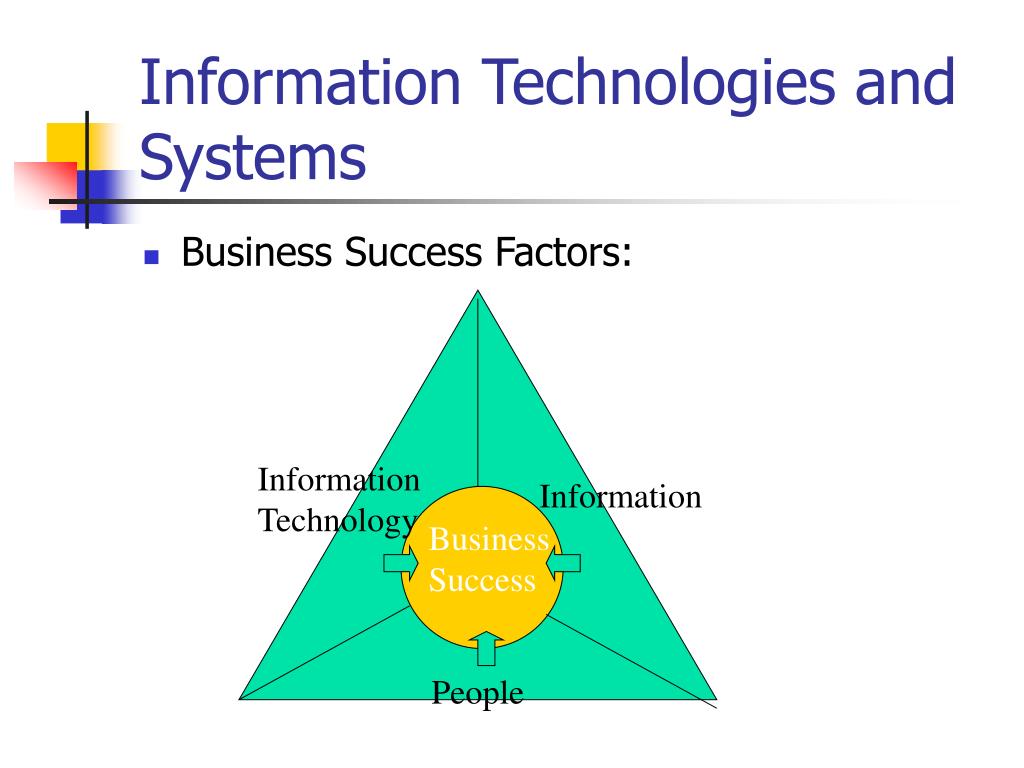 Information Technologies and Systems

Business Success Factors:

Information Technology

Information

Business Success

People